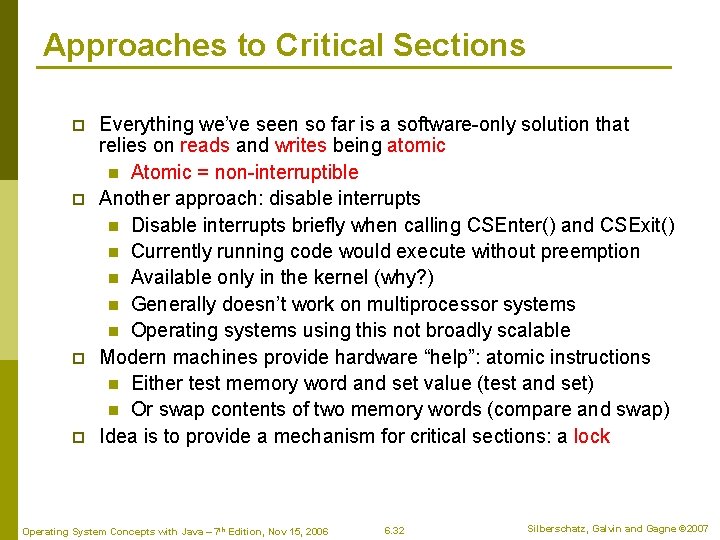 Approaches to Critical Sections

Everything we've seen so far is a software-only solution that relies on reads and writes being atomic

Atomic = non-interruptible

Another approach: disable interrupts

Disable interrupts briefly when calling CSEnter() and CSExit()

Currently running code would execute without preemption

Available only in the kernel (why?)

Generally doesn't work on multiprocessor systems

Operating systems using this not broadly scalable

Modern machines provide hardware "help": atomic instructions

Either test memory word and set value (test and set)

Or swap contents of two memory words (compare and swap)

Idea is to provide a mechanism for critical sections: a lock

Operating System Concepts with Java – 7$^{th}$ Edition, Nov 15, 2006 6.32 Silberschatz, Galvin and Gagne ©2007